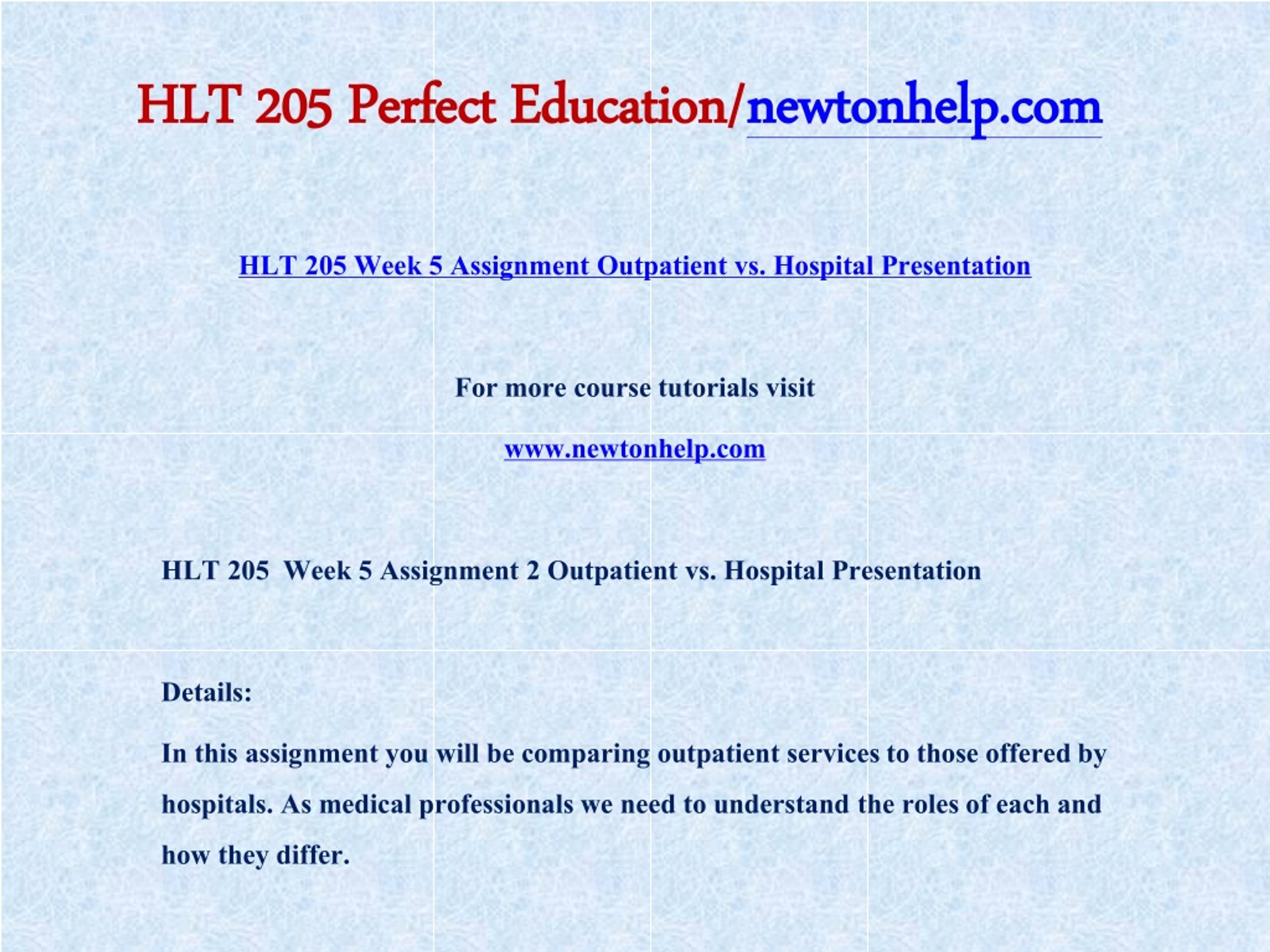 HLT 205 Perfect Education/newtonhelp.com

HLT 205 Week 5 Assignment Outpatient vs. Hospital Presentation

For more course tutorials visit

www.newtonhelp.com

HLT 205 Week 5 Assignment 2 Outpatient vs. Hospital Presentation

Details:

In this assignment you will be comparing outpatient services to those offered by hospitals. As medical professionals we need to understand the roles of each and how they differ.